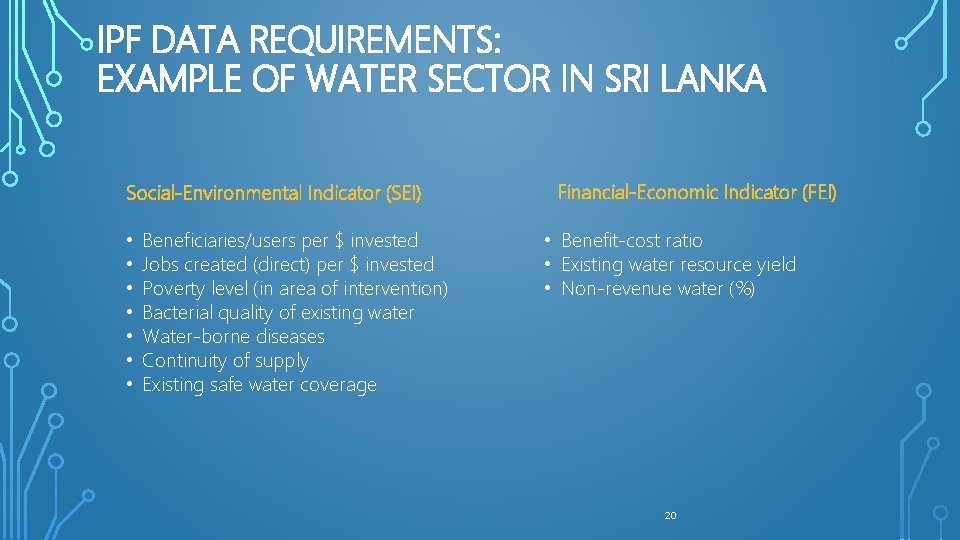 IPF DATA REQUIREMENTS:
EXAMPLE OF WATER SECTOR IN SRI LANKA

Social-Environmental Indicator (SEI)

• Beneficiaries/users per \$ invested
• Jobs created (direct) per \$ invested
• Poverty level (in area of intervention)
• Bacterial quality of existing water
• Water-borne diseases
• Continuity of supply
• Existing safe water coverage

Financial-Economic Indicator (FEI)

• Benefit-cost ratio
• Existing water resource yield
• Non-revenue water (%)

20